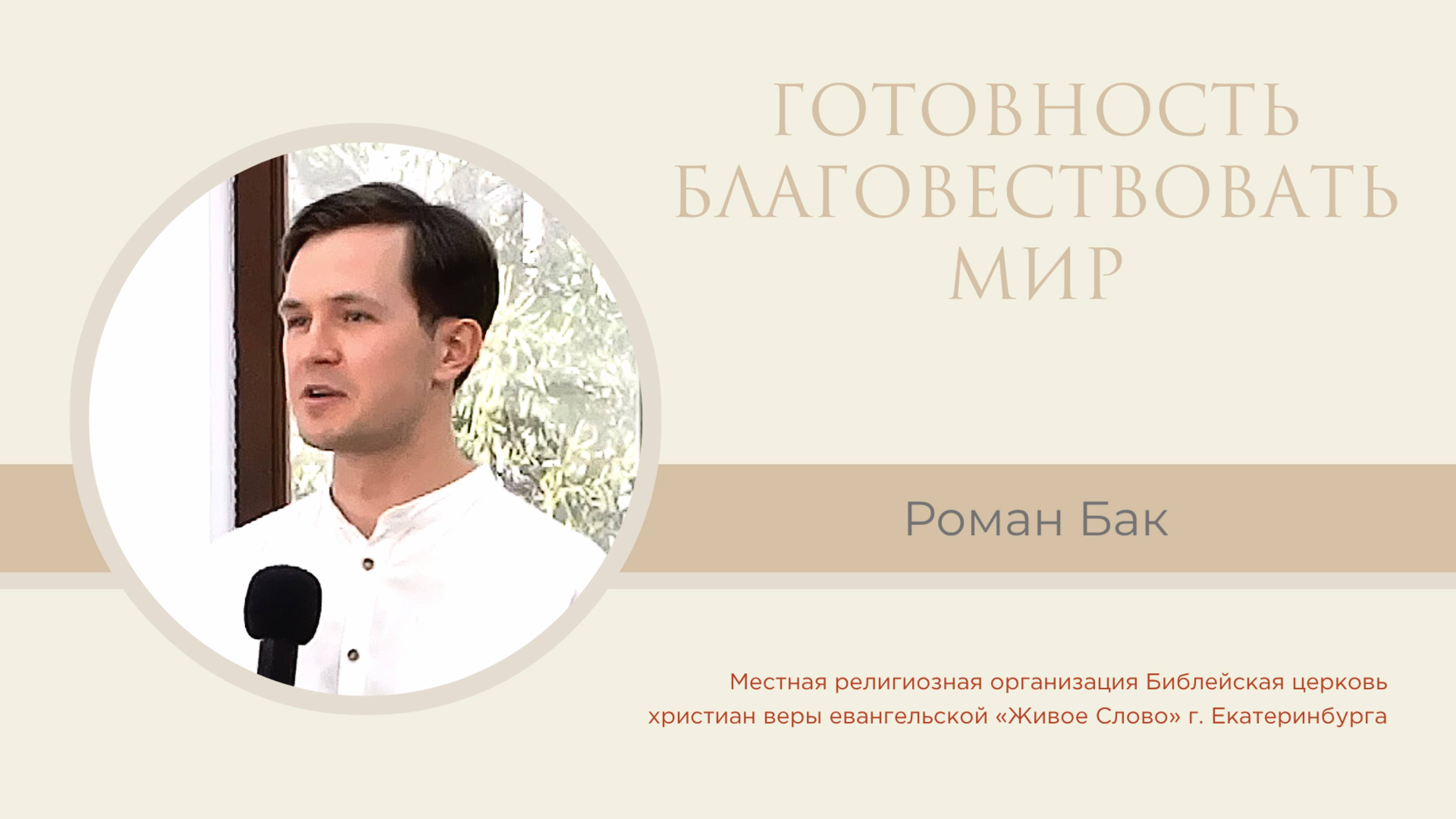 ГОТОВНОСТЬ БЛАГОВЕСТВОВАТЬ МИР

Роман Бак

Местная религиозная организация Библейская церковь христиан веры евангельской «Живое Слово» г. Екатеринбурга